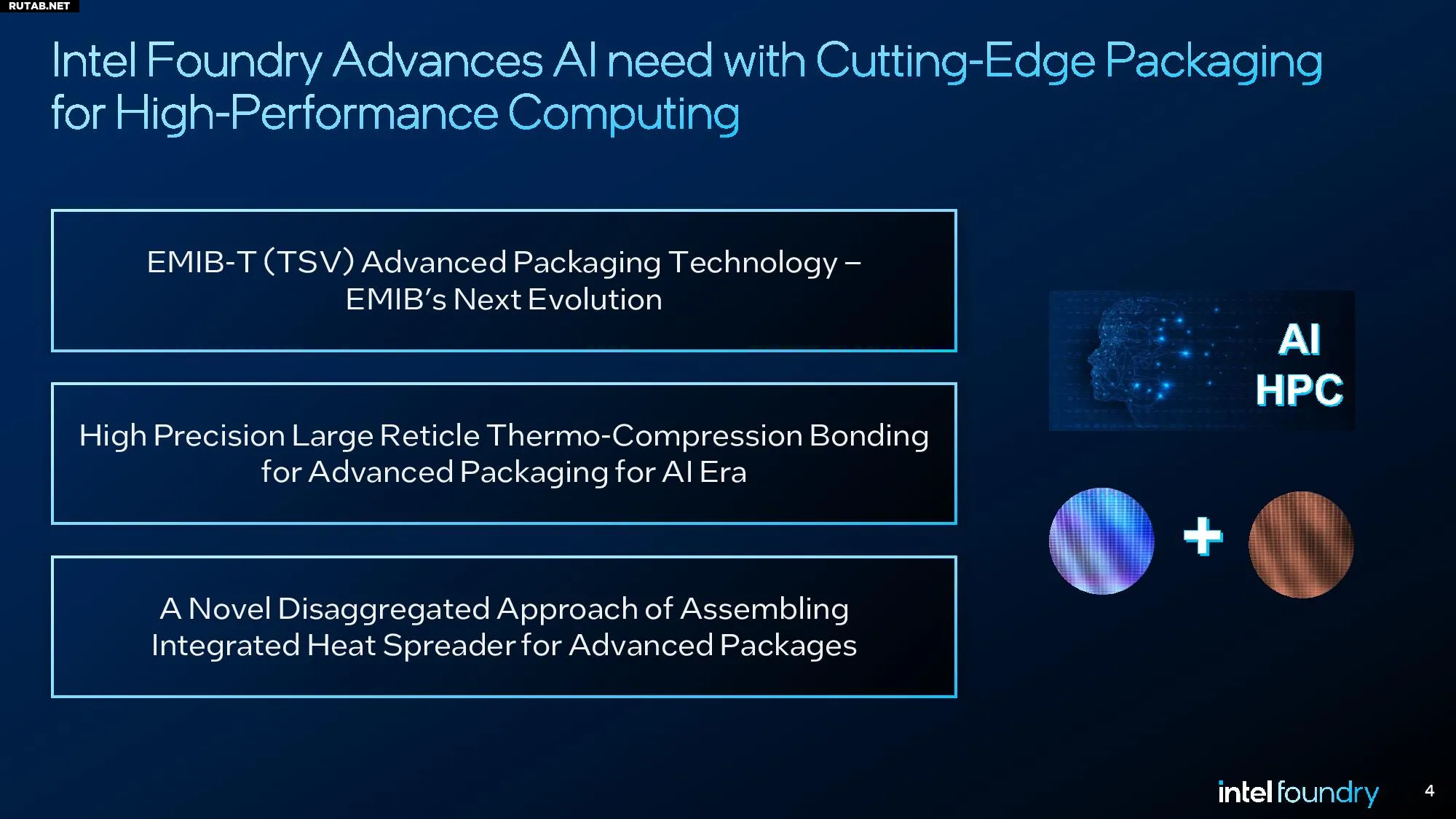 RUTAB.NET

Intel Foundry Advances AI need with Cutting-Edge Packaging for High-Performance Computing

EMIB-T (TSV) Advanced Packaging Technology – EMIB's Next Evolution

High Precision Large Reticle Thermo-Compression Bonding for Advanced Packaging for AI Era

A Novel Disaggregated Approach of Assembling Integrated Heat Spreader for Advanced Packages

AI
HPC

+

intel foundry

4